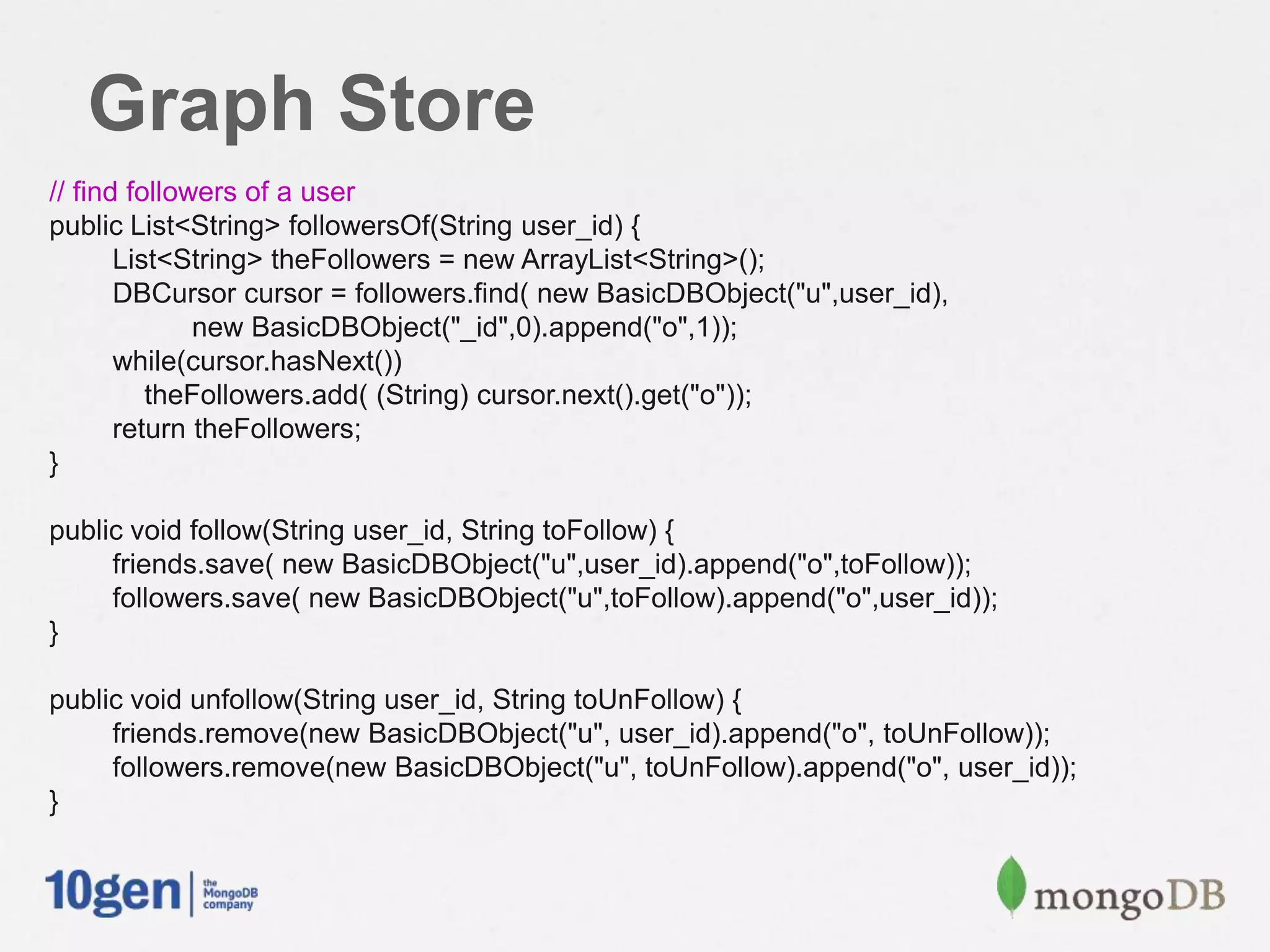 Graph Store

// find followers of a user
public List<String> followersOf(String user_id) {
    List<String> theFollowers = new ArrayList<String>();
    DBCursor cursor = followers.find( new BasicDBObject("u",user_id),
        new BasicDBObject("_id",0).append("o",1));
    while(cursor.hasNext())
      theFollowers.add( (String) cursor.next().get("o"));
    return theFollowers;
}

public void follow(String user_id, String toFollow) {
    friends.save( new BasicDBObject("u",user_id).append("o",toFollow));
    followers.save( new BasicDBObject("u",toFollow).append("o",user_id));
}

public void unfollow(String user_id, String toUnFollow) {
    friends.remove(new BasicDBObject("u", user_id).append("o", toUnFollow));
    followers.remove(new BasicDBObject("u", toUnFollow).append("o", user_id));
}

10gen | the MongoDB company

mongoDB